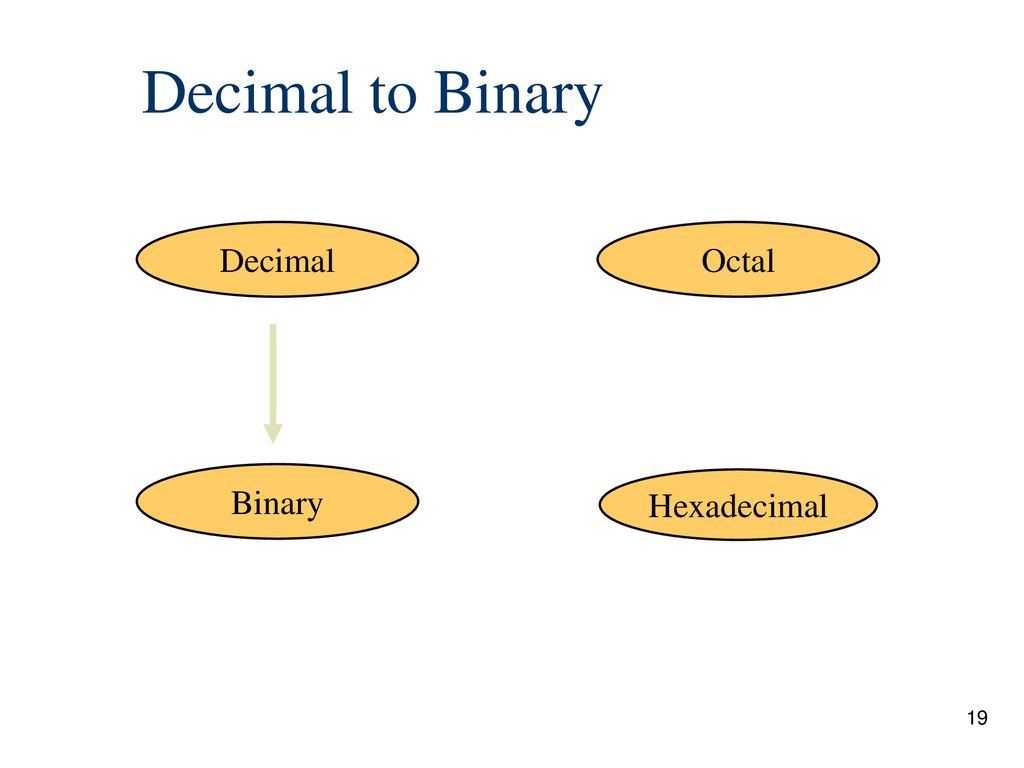 Decimal to Binary

Decimal

Octal

Binary

Hexadecimal

19